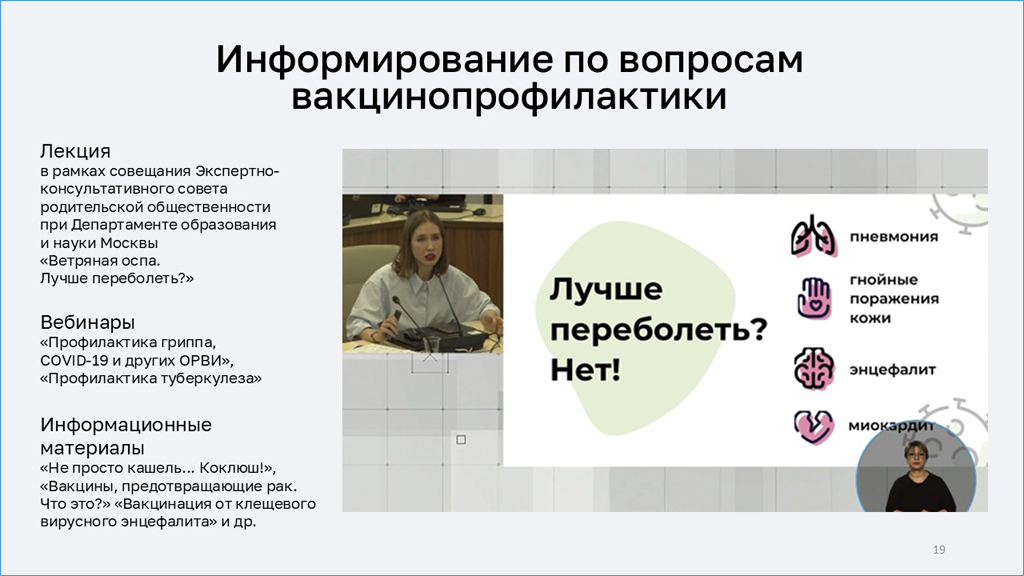 Информирование по вопросам вакцинопрофилактики

Лекция
в рамках совещания Экспертно-консультативного совета родительской общественности при Департаменте образования и науки Москвы «Ветряная оспа. Лучше переболеть?»

Вебинары
«Профилактика гриппа, COVID-19 и других ОРВИ», «Профилактика туберкулеза»

Информационные материалы
«Не просто кашель… Коклюш!», «Вакцины, предотвращающие рак. Что это?» «Вакцинация от клещевого вирусного энцефалита» и др.

Лучше переболеть? Нет!

пневмония

гнойные поражения кожи

энцефалит

миокардит

19